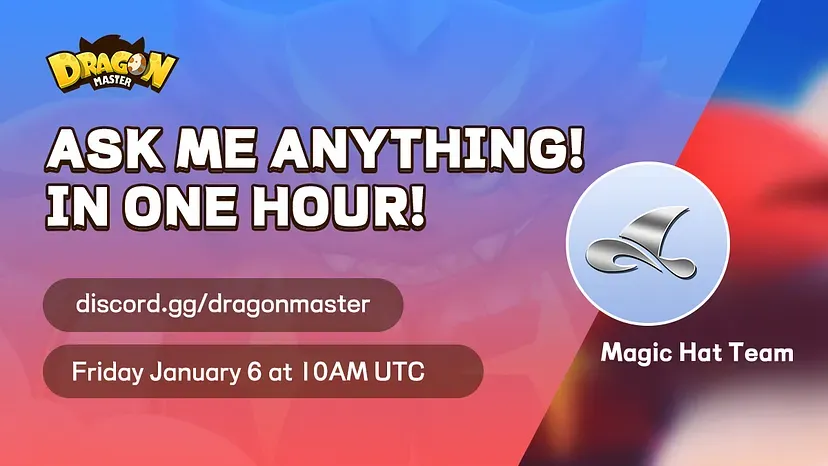 DRAGON MASTER

ASK ME ANYTHING! IN ONE HOUR!

discord.gg/dragonmaster

Friday January 6 at 10AM UTC

Magic Hat Team